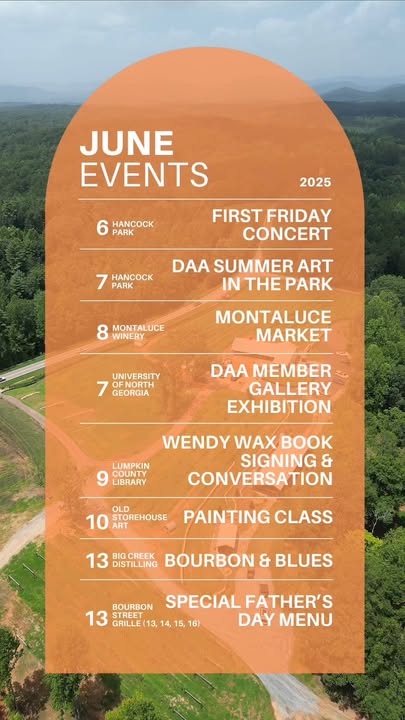 JUNE
EVENTS

2025

6 HANCOCK PARK FIRST FRIDAY CONCERT

7 HANCOCK PARK DAA SUMMER ART IN THE PARK

8 MONTALUCE WINERY MONTALUCE MARKET

7 UNIVERSITY OF NORTH GEORGIA DAA MEMBER GALLERY EXHIBITION

9 LUMPKIN COUNTY LIBRARY WENDY WAX BOOK SIGNING & CONVERSATION

10 OLD STOREHOUSE ART PAINTING CLASS

13 BIG CREEK DISTILLING BOURBON & BLUES

13 BOURBON STREET GRILLE (13, 14, 15, 16) SPECIAL FATHER'S DAY MENU